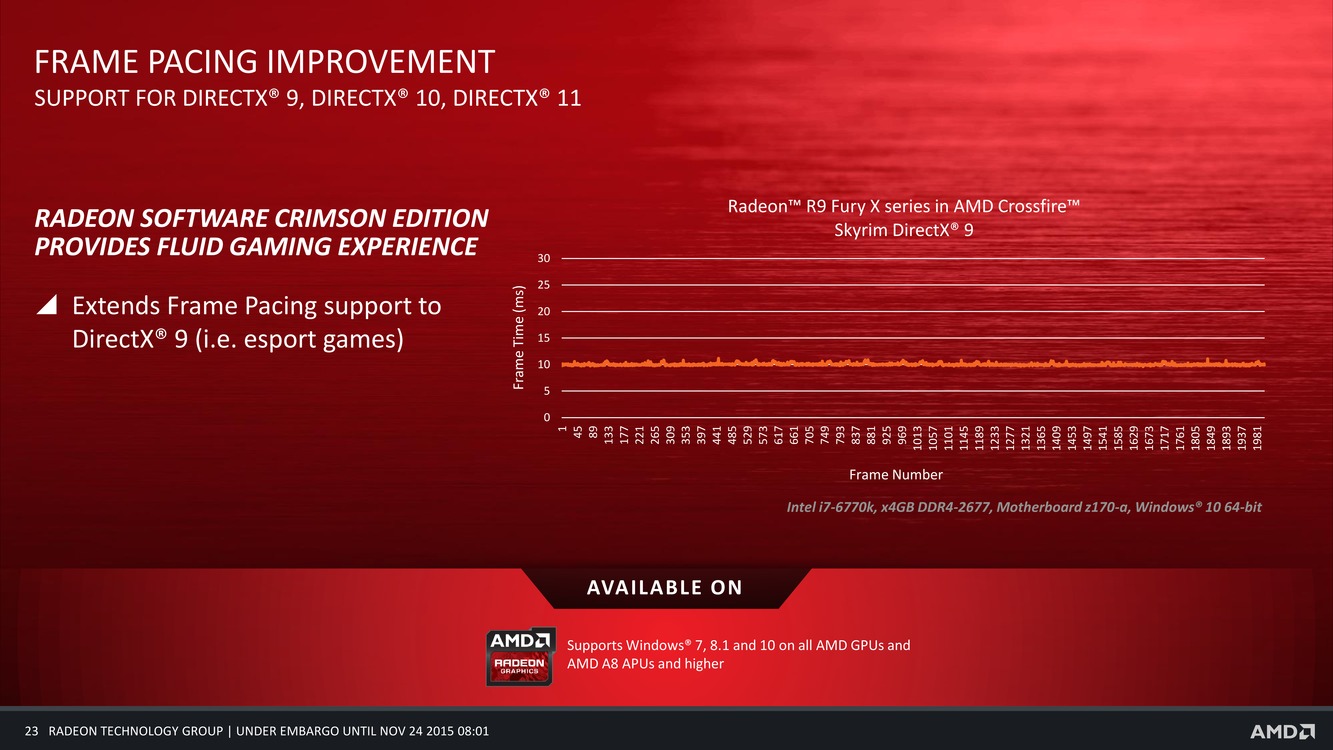 FRAME PACING IMPROVEMENT
SUPPORT FOR DIRECTX® 9, DIRECTX® 10, DIRECTX® 11

RADEON SOFTWARE CRIMSON EDITION PROVIDES FLUID GAMING EXPERIENCE

Extends Frame Pacing support to DirectX® 9 (i.e. esport games)

Radeon™ R9 Fury X series in AMD Crossfire™
Skyrim DirectX® 9

Frame Time (ms)
30
25
20
15
10
5
0

1 45 89 133 177 221 265 309 353 397 441 485 529 573 617 661 705 749 793 837 881 925 969 1013 1057 1101 1145 1189 1233 1277 1321 1365 1409 1453 1497 1541 1585 1629 1673 1717 1761 1805 1849 1893 1937 1981

Frame Number

Intel i7-6770k, x4GB DDR4-2677, Motherboard z170-a, Windows® 10 64-bit

AVAILABLE ON

AMD
RADEON
GRAPHICS

Supports Windows® 7, 8.1 and 10 on all AMD GPUs and AMD A8 APUs and higher

23 RADEON TECHNOLOGY GROUP | UNDER EMBARGO UNTIL NOV 24 2015 08:01

AMD